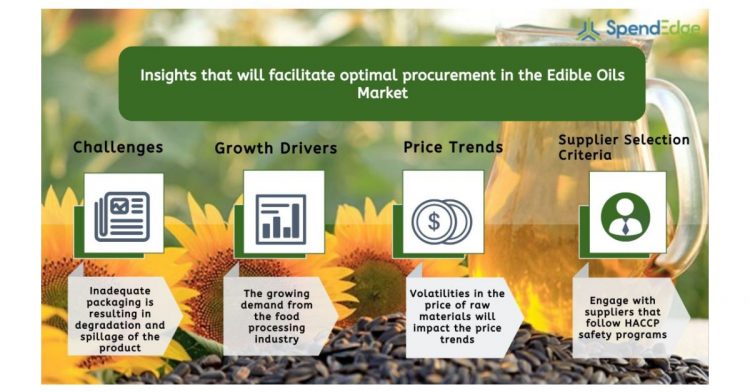 SpendEdge

Insights that will facilitate optimal procurement in the Edible Oils Market

Challenges

Inadequate packaging is resulting in degradation and spillage of the product

Growth Drivers

The growing demand from the food processing industry

Price Trends

Volatilities in the price of raw materials will impact the price trends

Supplier Selection Criteria

Engage with suppliers that follow HACCP safety programs